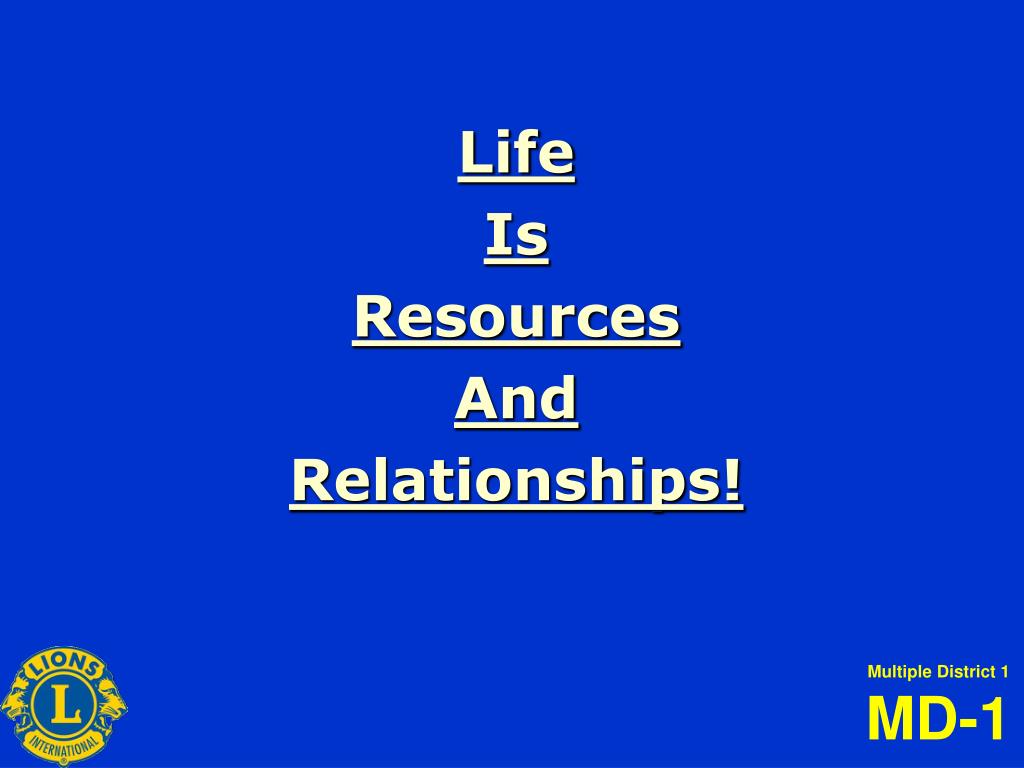 Life

Is

Resources

And

Relationships!

LIONS
L
INTERNATIONAL

Multiple District 1

MD-1